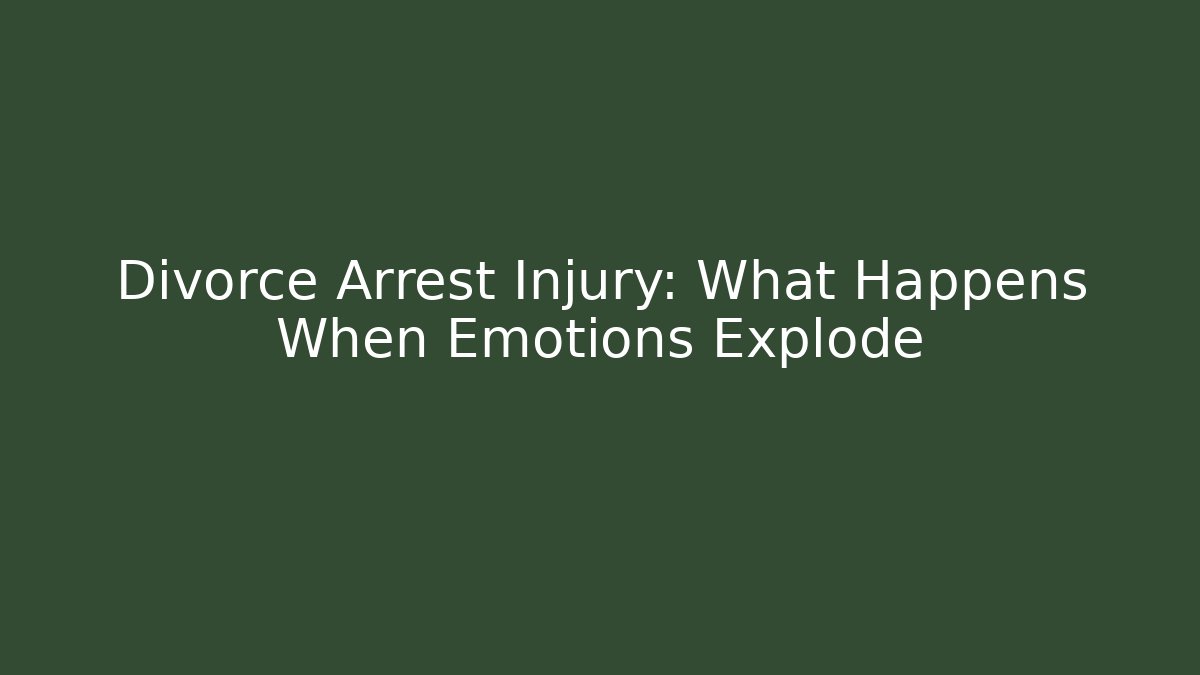 Divorce Arrest Injury: What Happens When Emotions Explode